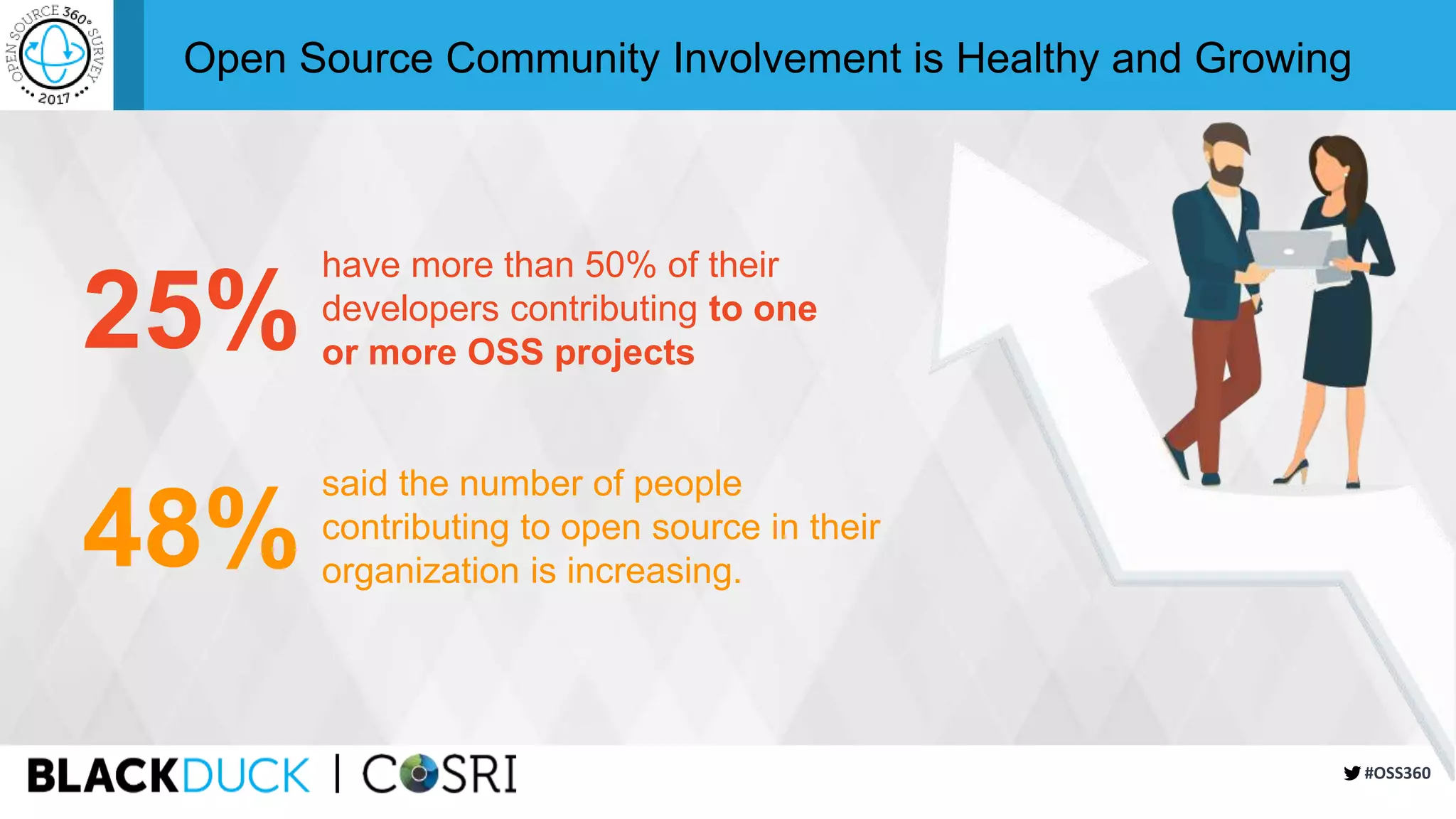 OPEN SOURCE 360° SURVEY 2017

Open Source Community Involvement is Healthy and Growing

25% have more than 50% of their developers contributing to one or more OSS projects

48% said the number of people contributing to open source in their organization is increasing.

BLACKDUCK | COSRI

#OSS360